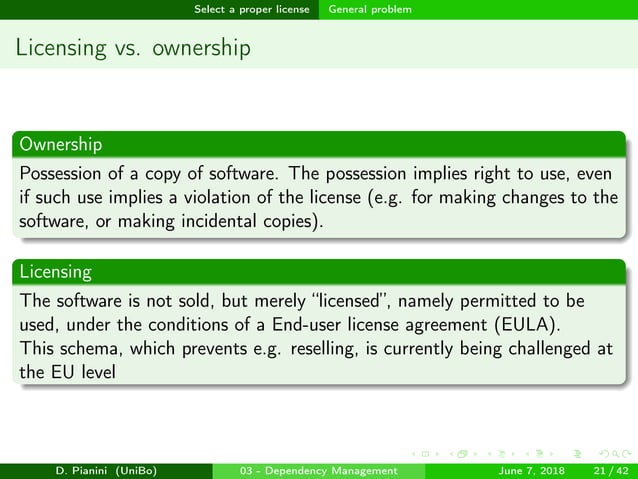 Select a proper license General problem

Licensing vs. ownership

Ownership

Possession of a copy of software. The possession implies right to use, even if such use implies a violation of the license (e.g. for making changes to the software, or making incidental copies).

Licensing

The software is not sold, but merely "licensed", namely permitted to be used, under the conditions of a End-user license agreement (EULA).
This schema, which prevents e.g. reselling, is currently being challenged at the EU level

D. Pianini (UniBo) 03 - Dependency Management June 7, 2018 21 / 42